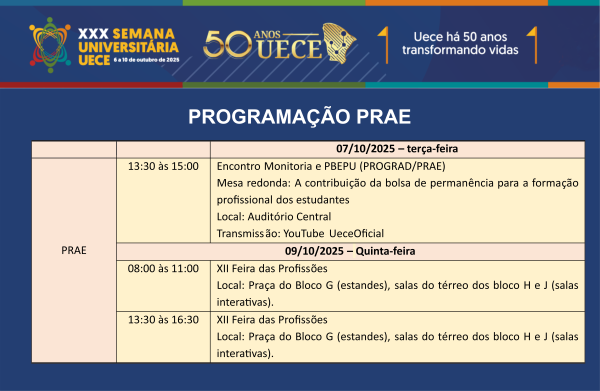 XXX SEMANA UNIVERSITÁRIA UECE 6 a 10 de outubro de 2025

50 ANOS UECE

Uece há 50 anos transformando vidas

PROGRAMAÇÃO PRAE

| | | 07/10/2025 – terça-feira |
|---|---|---|
| PRAE | 13:30 às 15:00 | Encontro Monitoria e PBEPU (PROGRAD/PRAE) Mesa redonda: A contribuição da bolsa de permanência para a formação profissional dos estudantes Local: Auditório Central Transmissão: YouTube UeceOficial |
| | | 09/10/2025 – Quinta-feira |
| | 08:00 às 11:00 | XII Feira das Profissões Local: Praça do Bloco G (estandes), salas do térreo dos bloco H e J (salas interativas). |
| | 13:30 às 16:30 | XII Feira das Profissões Local: Praça do Bloco G (estandes), salas do térreo dos bloco H e J (salas interativas). |